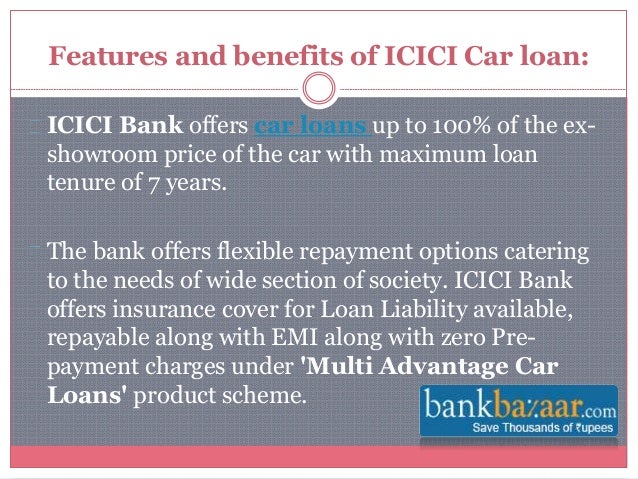 Features and benefits of ICICI Car loan:

ICICI Bank offers car loans up to 100% of the ex-showroom price of the car with maximum loan tenure of 7 years.

The bank offers flexible repayment options catering to the needs of wide section of society. ICICI Bank offers insurance cover for Loan Liability available, repayable along with EMI along with zero Pre-payment charges under 'Multi Advantage Car Loans' product scheme.

bankbazaar.com
Save Thousands of ₹upees